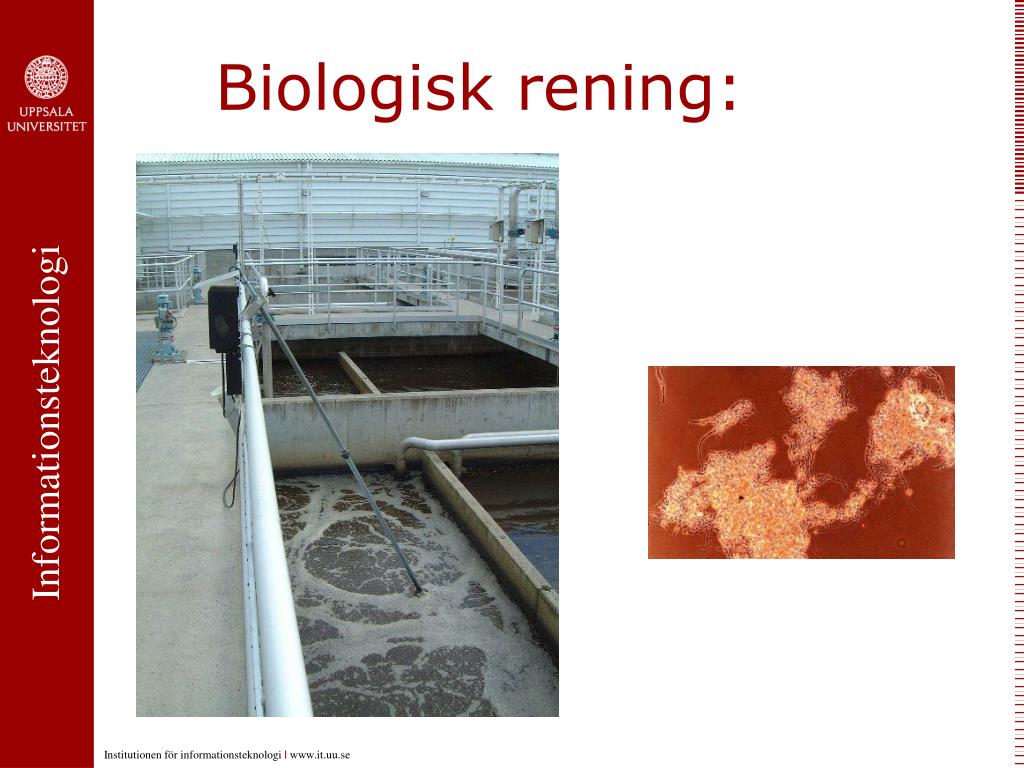 UPPSALA UNIVERSITET

Informationsteknologi

Biologisk rening:

Institutionen för informationsteknologi | www.it.uu.se